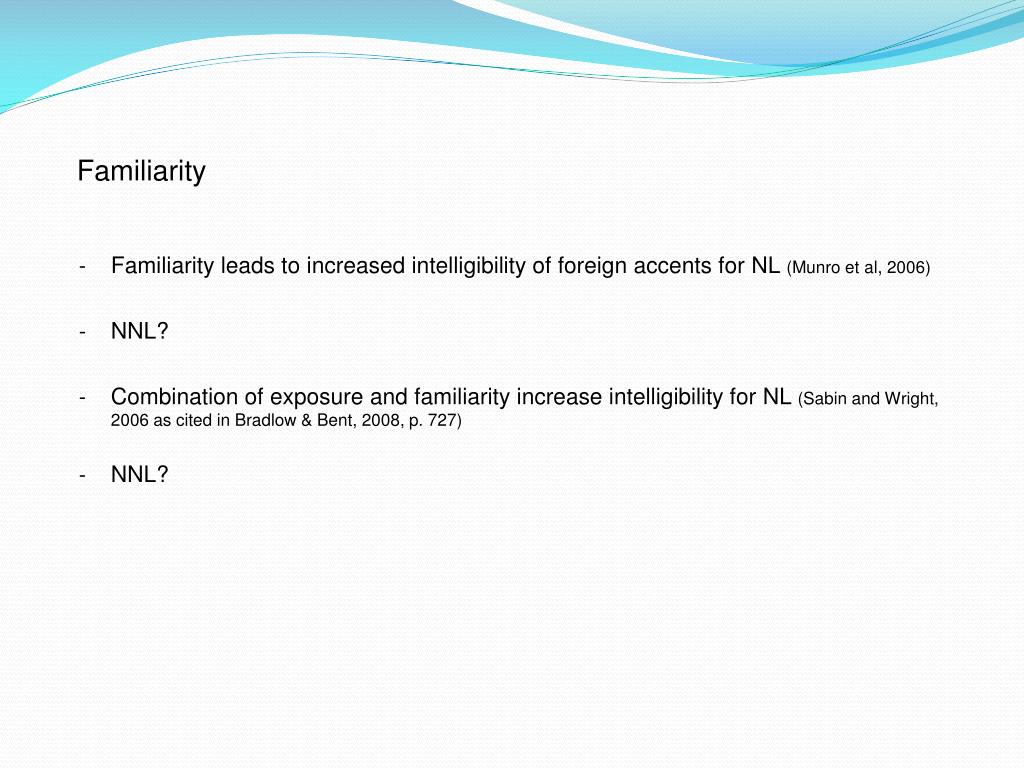 Familiarity

- Familiarity leads to increased intelligibility of foreign accents for NL (Munro et al, 2006)

- NNL?

- Combination of exposure and familiarity increase intelligibility for NL (Sabin and Wright, 2006 as cited in Bradlow & Bent, 2008, p. 727)

- NNL?